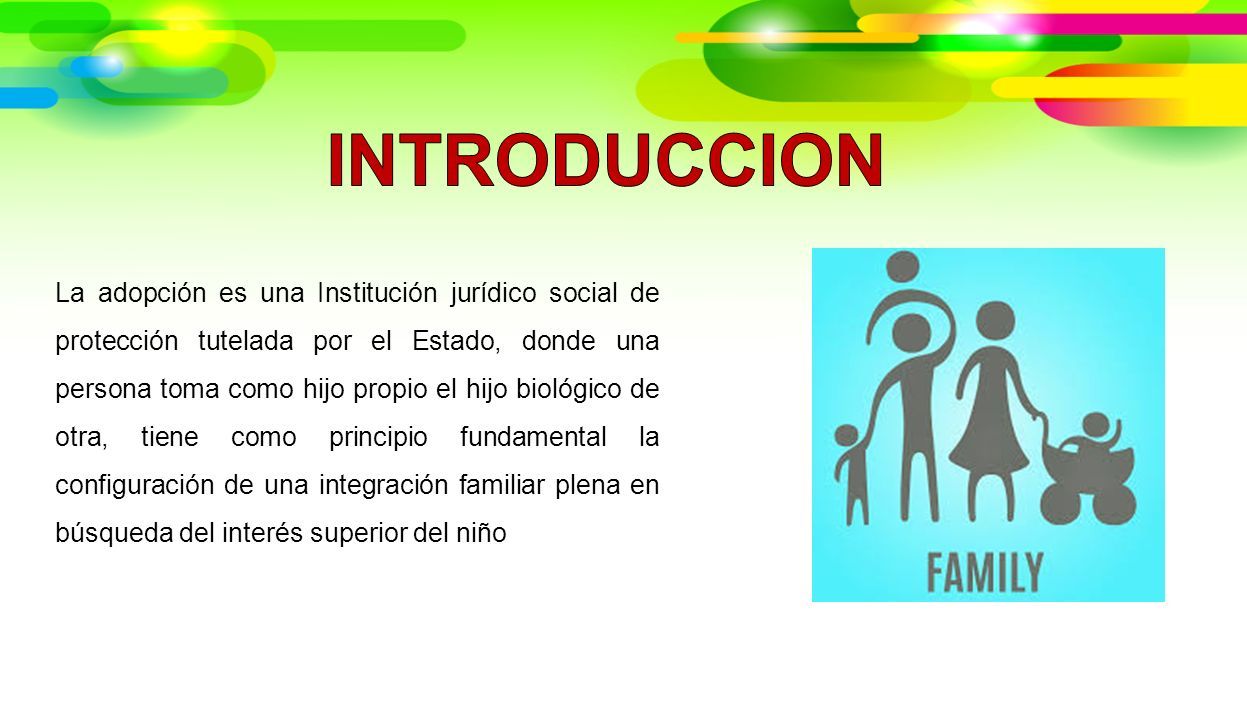 INTRODUCCION

La adopción es una Institución jurídico social de protección tutelada por el Estado, donde una persona toma como hijo propio el hijo biológico de otra, tiene como principio fundamental la configuración de una integración familiar plena en búsqueda del interés superior del niño

FAMILY